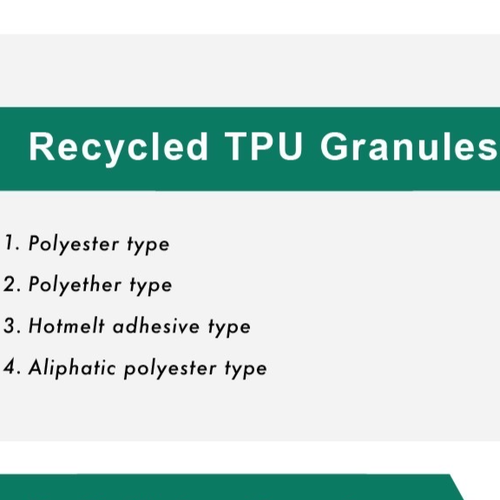 Recycled TPU Granules

1. Polyester type
2. Polyether type
3. Hotmelt adhesive type
4. Aliphatic polyester type